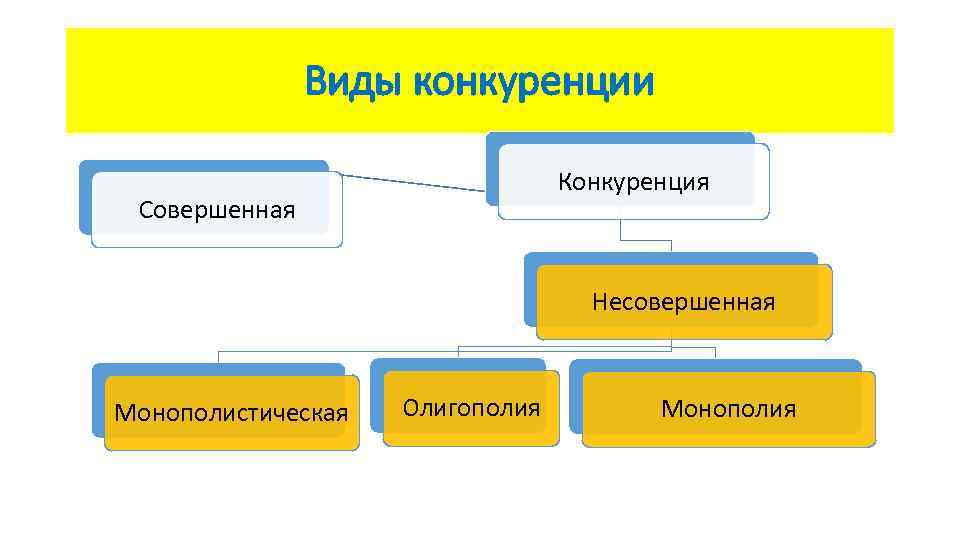 Виды конкуренции

Конкуренция

Совершенная

Несовершенная

Монополистическая

Олигополия

Монополия